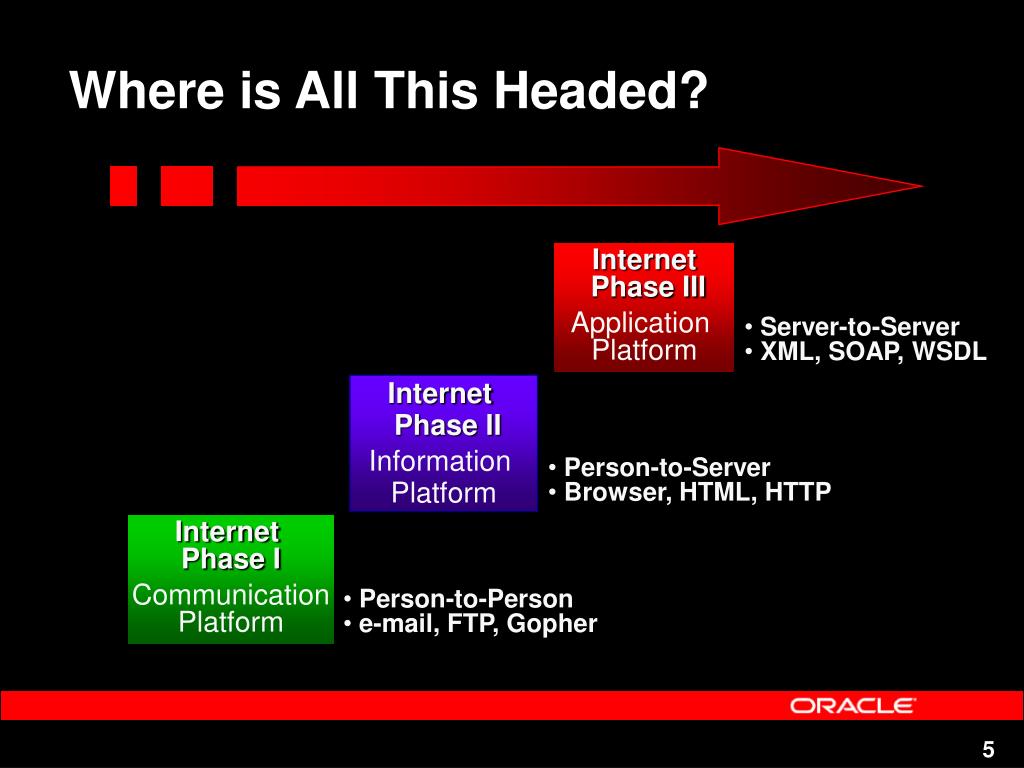 Where is All This Headed?

Internet Phase III
Application Platform

• Server-to-Server
• XML, SOAP, WSDL

Internet Phase II
Information Platform

• Person-to-Server
• Browser, HTML, HTTP

Internet Phase I
Communication Platform

• Person-to-Person
• e-mail, FTP, Gopher

ORACLE

5